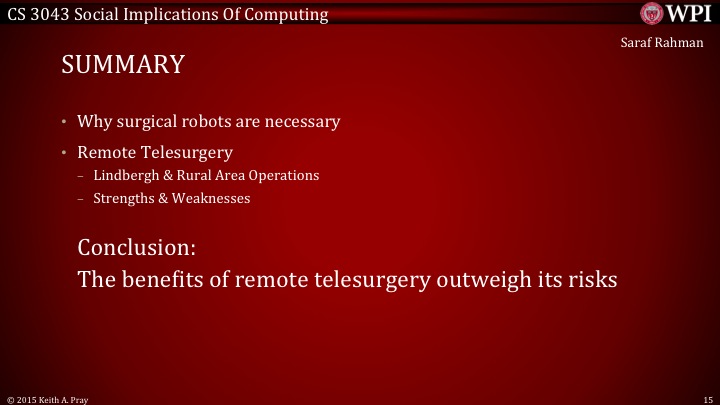 CS 3043 Social Implications Of Computing

WPI

Saraf Rahman

SUMMARY

• Why surgical robots are necessary
• Remote Telesurgery
– Lindbergh & Rural Area Operations
– Strengths & Weaknesses

Conclusion:
The benefits of remote telesurgery outweigh its risks

© 2015 Keith A. Pray

15